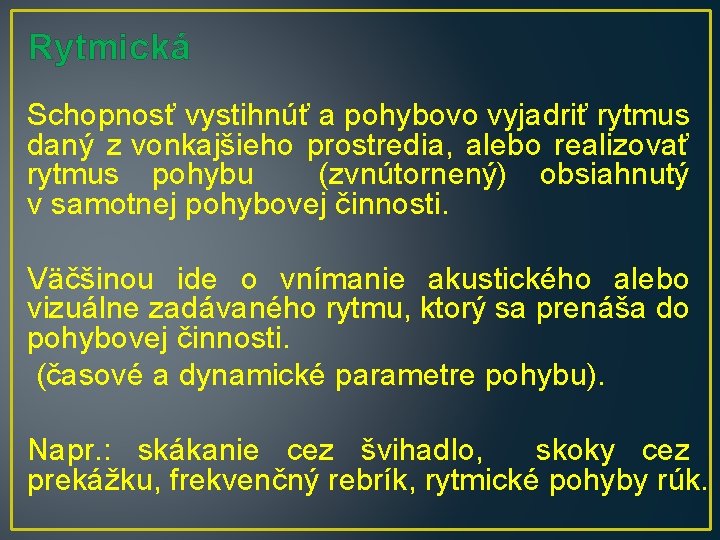 Rytmická

Schopnosť vystihnúť a pohybovo vyjadriť rytmus daný z vonkajšieho prostredia, alebo realizovať rytmus pohybu (zvnútornený) obsiahnutý v samotnej pohybovej činnosti.

Väčšinou ide o vnímanie akustického alebo vizuálne zadávaného rytmu, ktorý sa prenáša do pohybovej činnosti.
(časové a dynamické parametre pohybu).

Napr.: skákanie cez švihadlo, skoky cez prekážku, frekvenčný rebrík, rytmické pohyby rúk.